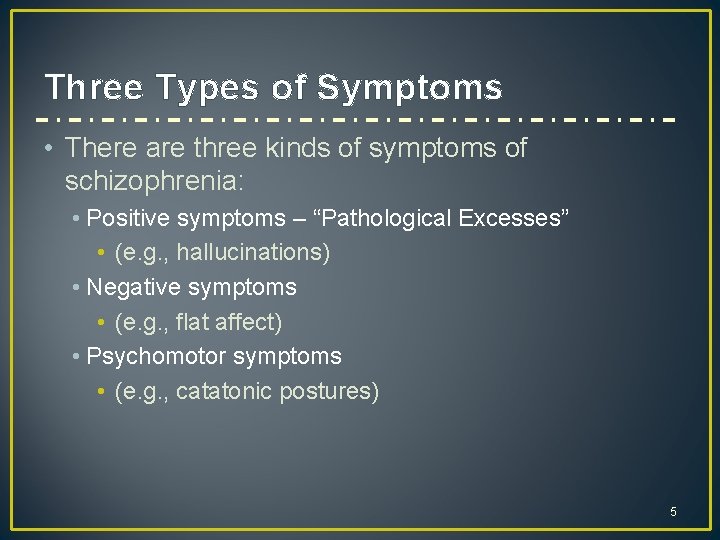 Three Types of Symptoms

• There are three kinds of symptoms of schizophrenia:

• Positive symptoms – “Pathological Excesses”

• (e.g., hallucinations)

• Negative symptoms

• (e.g., flat affect)

• Psychomotor symptoms

• (e.g., catatonic postures)

5